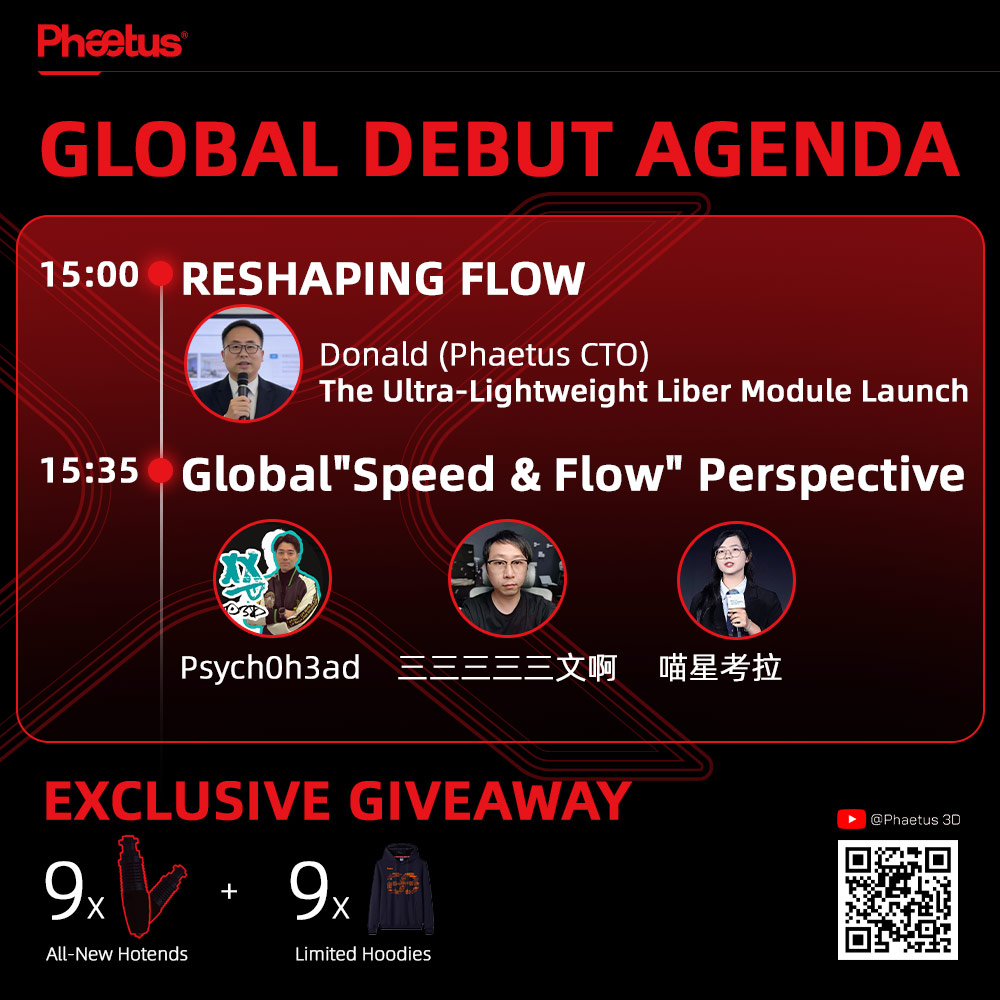 Phaetus®

GLOBAL DEBUT AGENDA

15:00 RESHAPING FLOW

Donald (Phaetus CTO)
The Ultra-Lightweight Liber Module Launch

15:35 Global"Speed & Flow" Perspective

Psych0h3ad 三三三三三文啊 喵星考拉

EXCLUSIVE GIVEAWAY

9x All-New Hotends + 9x Limited Hoodies

@Phaetus 3D